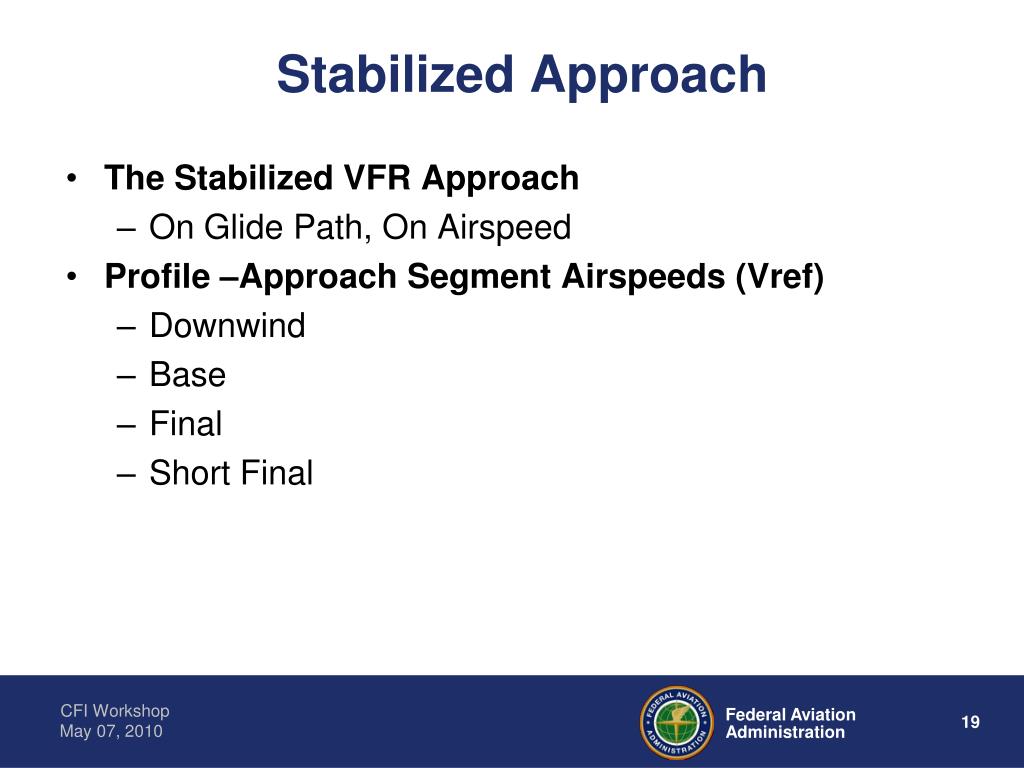 Stabilized Approach

• The Stabilized VFR Approach
– On Glide Path, On Airspeed
• Profile –Approach Segment Airspeeds (Vref)
– Downwind
– Base
– Final
– Short Final

CFI Workshop
May 07, 2010

FEDERAL AVIATION ADMINISTRATION

Federal Aviation Administration

19